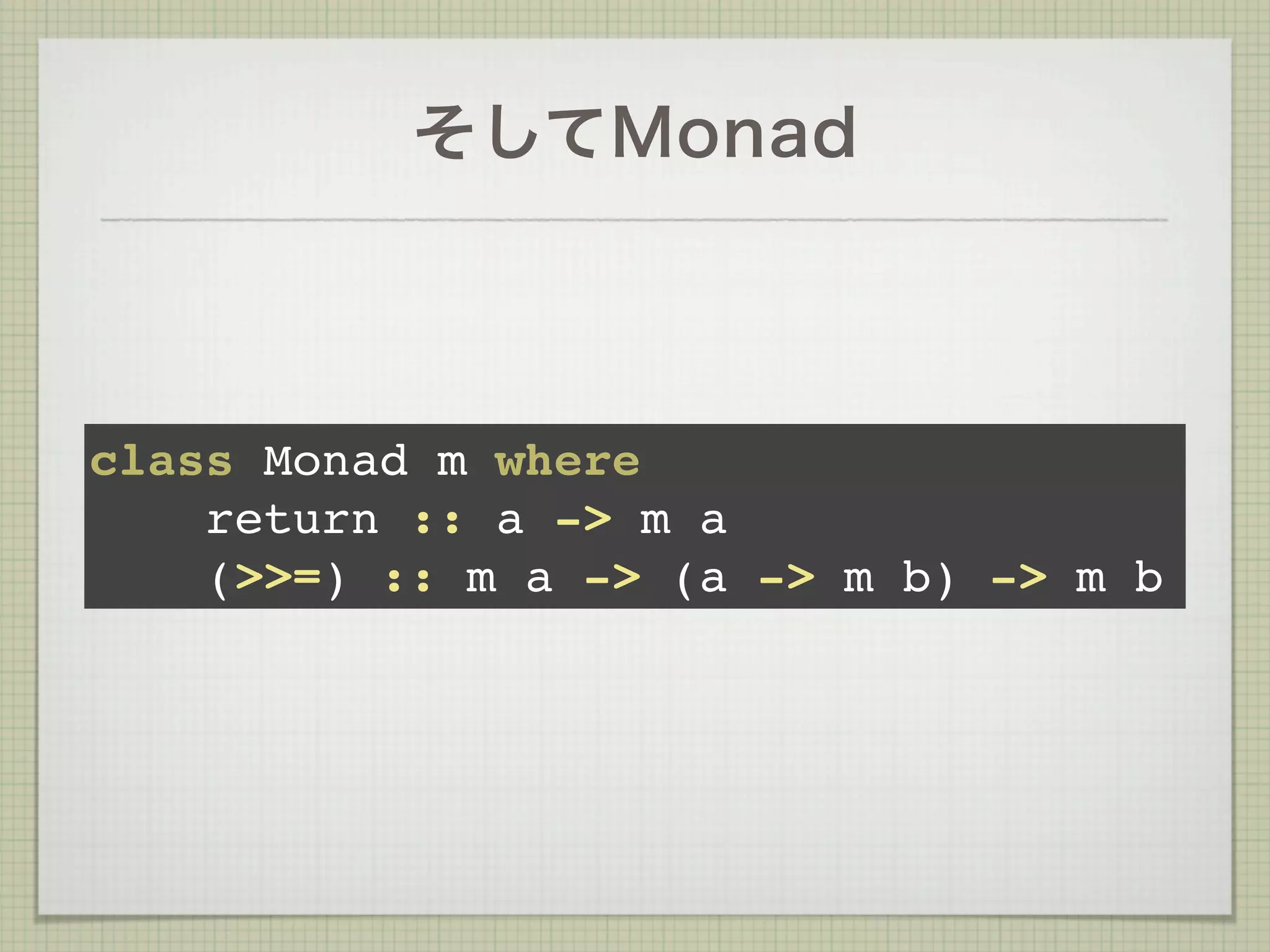 そしてMonad

class Monad m where
    return :: a -> m a
    (>>=) :: m a -> (a -> m b) -> m b